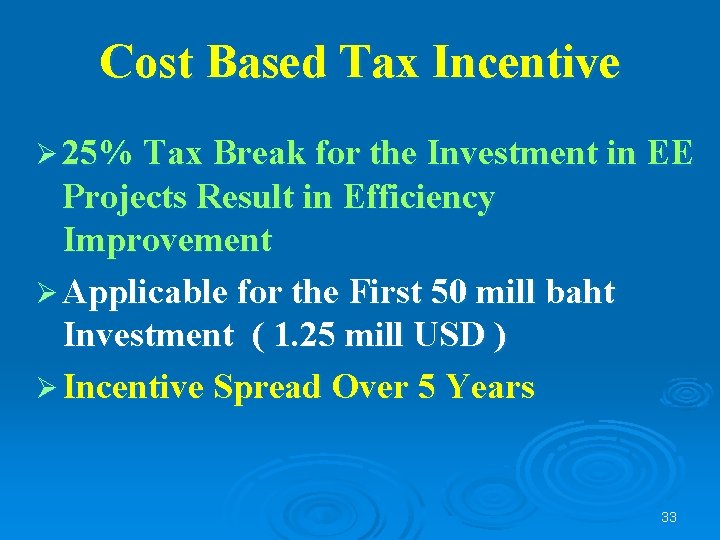 Cost Based Tax Incentive

➢ 25% Tax Break for the Investment in EE Projects Result in Efficiency Improvement

➢ Applicable for the First 50 mill baht Investment ( 1.25 mill USD )

➢ Incentive Spread Over 5 Years

33